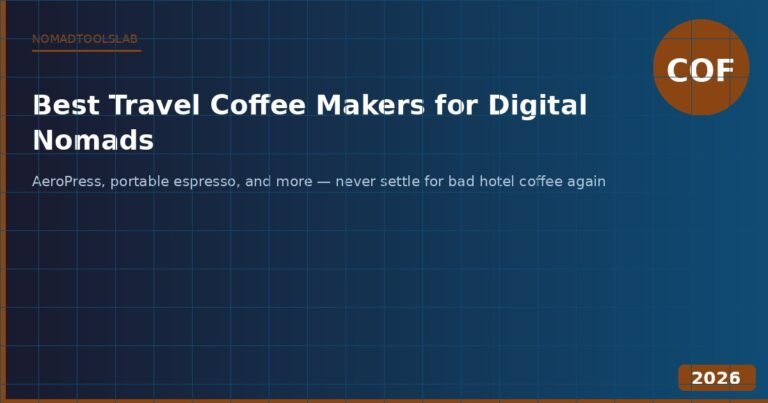 NOMADTOOLSLAB

COF

Best Travel Coffee Makers for Digital Nomads

AeroPress, portable espresso, and more — never settle for bad hotel coffee again

2026